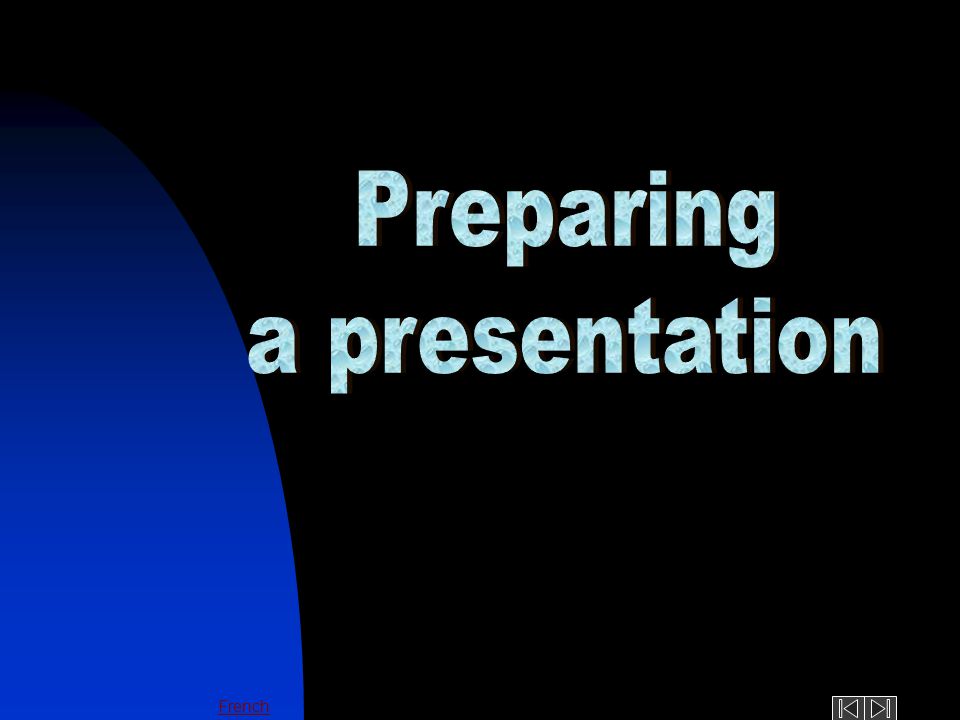 Preparing
a presentation

French